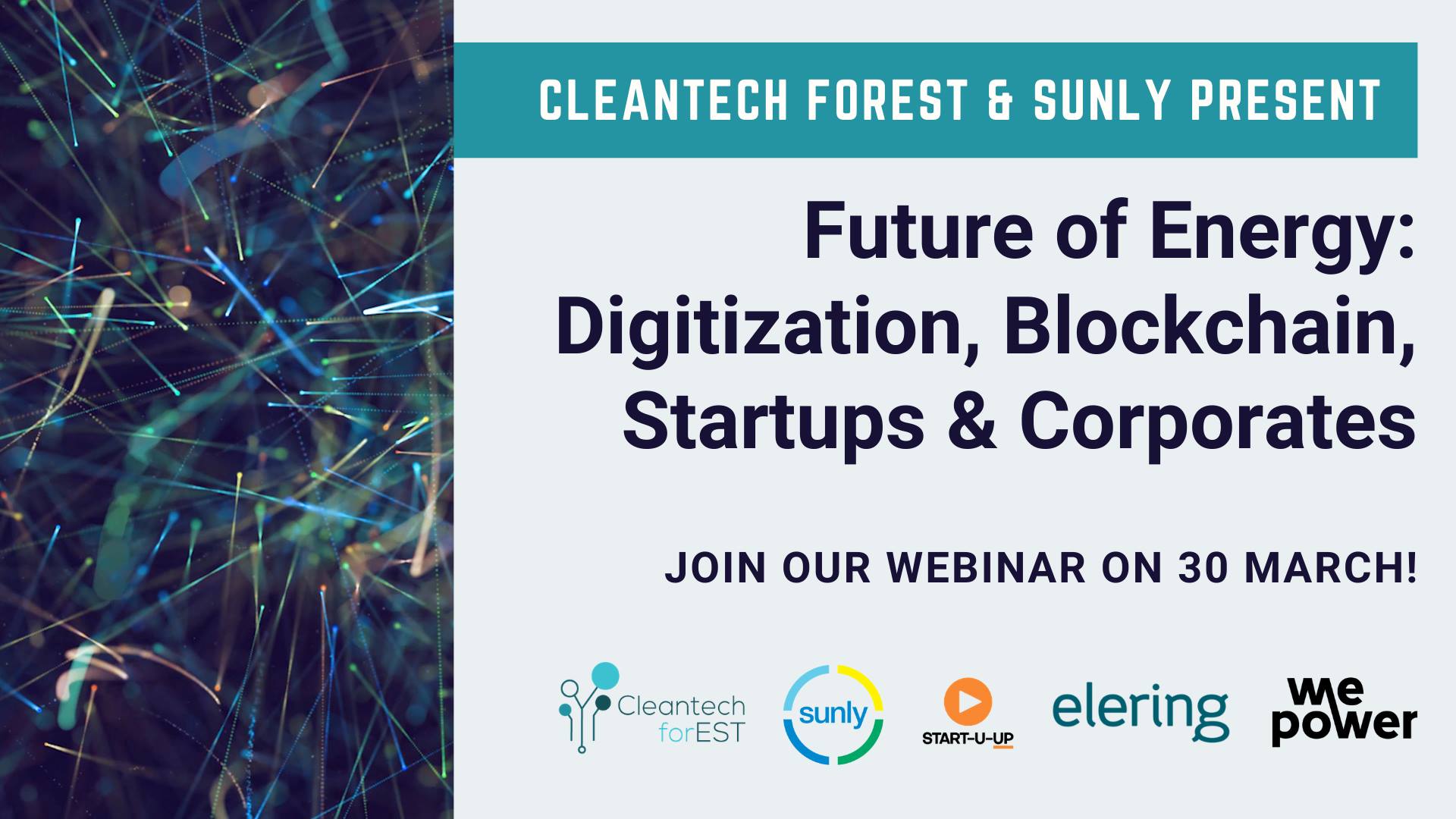 CLEANTECH FOREST & SUNLY PRESENT

Future of Energy: Digitization, Blockchain, Startups & Corporates

JOIN OUR WEBINAR ON 30 MARCH!

Cleantech forEST

sunly

START-U-UP

elering

we power